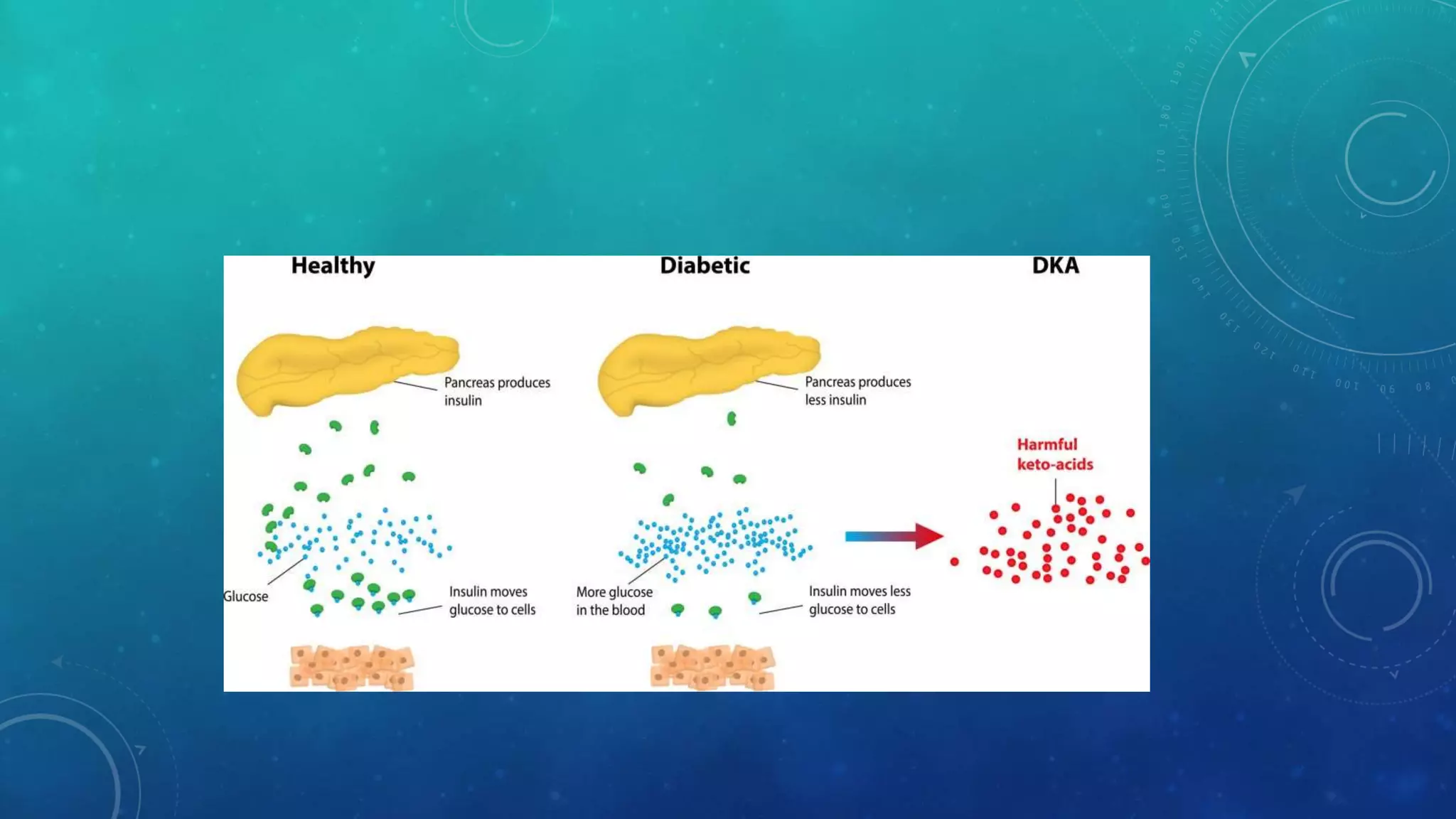 Healthy

Diabetic

DKA

Pancreas produces insulin

Glucose

Insulin moves glucose to cells

Pancreas produces less insulin

More glucose in the blood

Insulin moves less glucose to cells

Harmful keto-acids